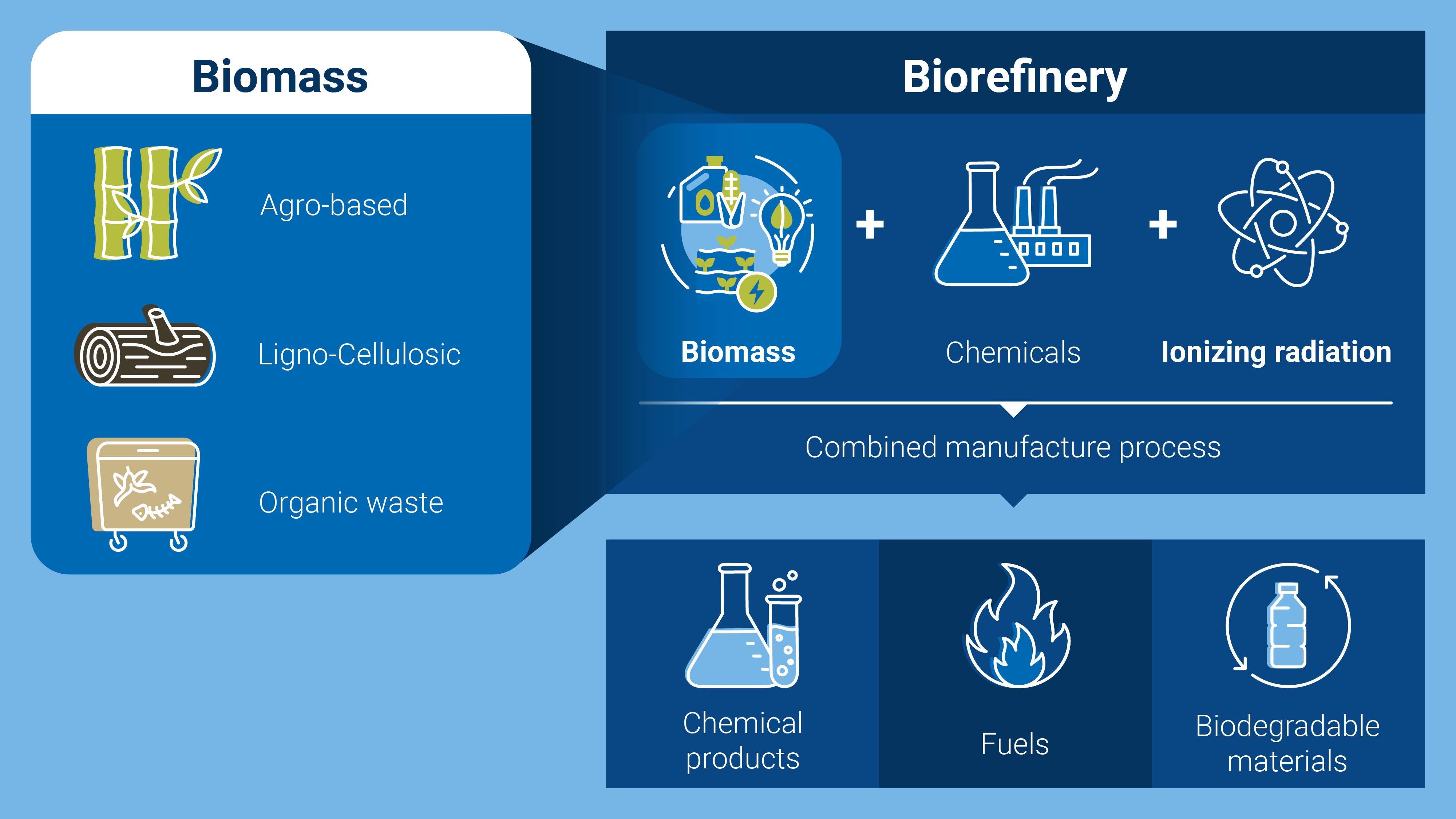 Biomass

Agro-based

Ligno-Cellulosic

Organic waste

Biorefinery

Biomass + Chemicals + Ionizing radiation

Combined manufacture process

Chemical products

Fuels

Biodegradable materials